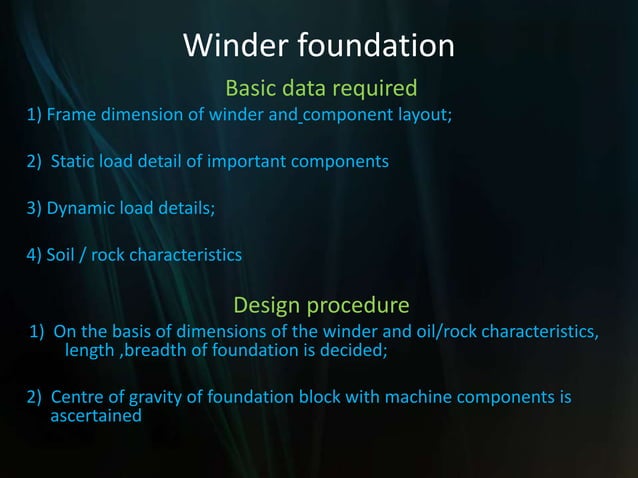 Winder foundation

Basic data required

1) Frame dimension of winder and component layout;

2) Static load detail of important components

3) Dynamic load details;

4) Soil / rock characteristics

Design procedure

1) On the basis of dimensions of the winder and oil/rock characteristics, length ,breadth of foundation is decided;

2) Centre of gravity of foundation block with machine components is ascertained